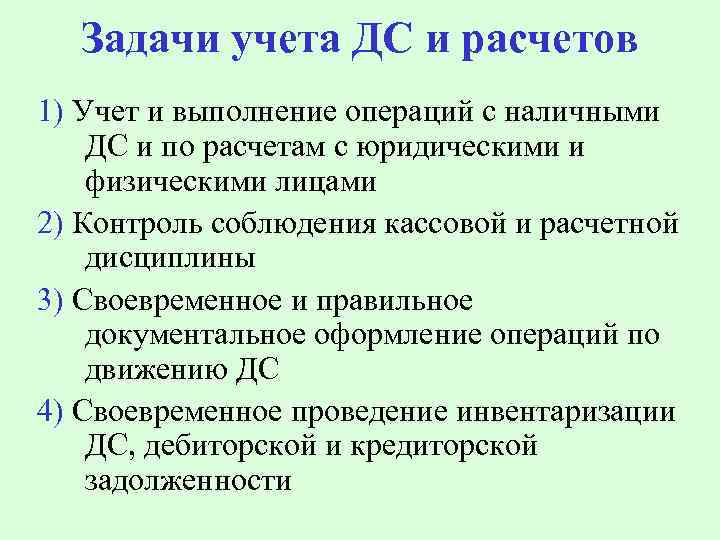 Задачи учета ДС и расчетов

1) Учет и выполнение операций с наличными ДС и по расчетам с юридическими и физическими лицами

2) Контроль соблюдения кассовой и расчетной дисциплины

3) Своевременное и правильное документальное оформление операций по движению ДС

4) Своевременное проведение инвентаризации ДС, дебиторской и кредиторской задолженности